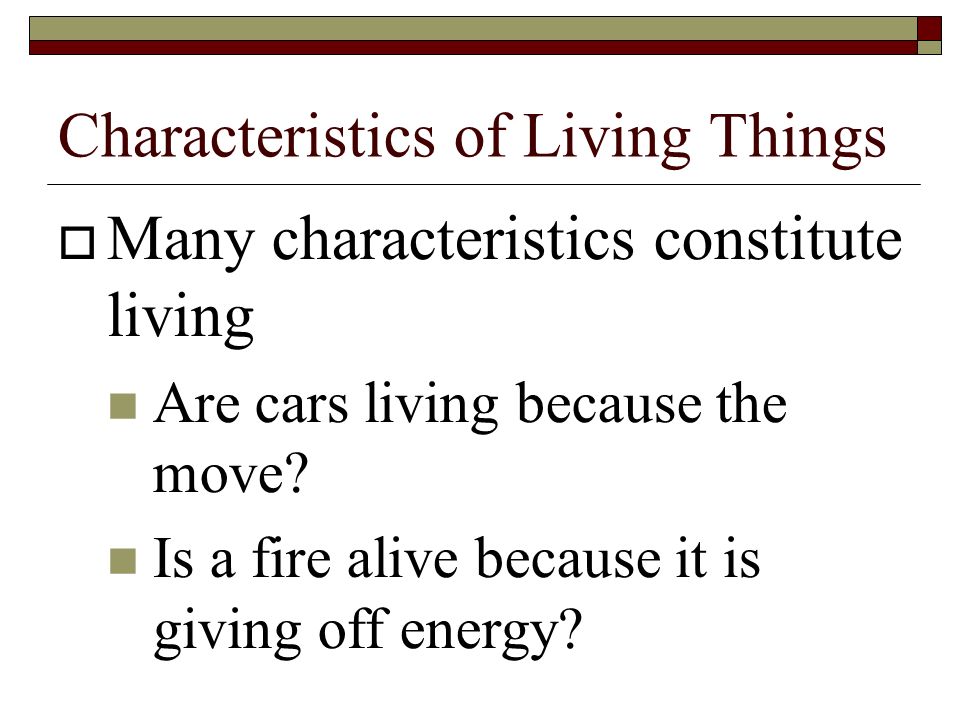 Characteristics of Living Things

Many characteristics constitute living

Are cars living because the move?

Is a fire alive because it is giving off energy?